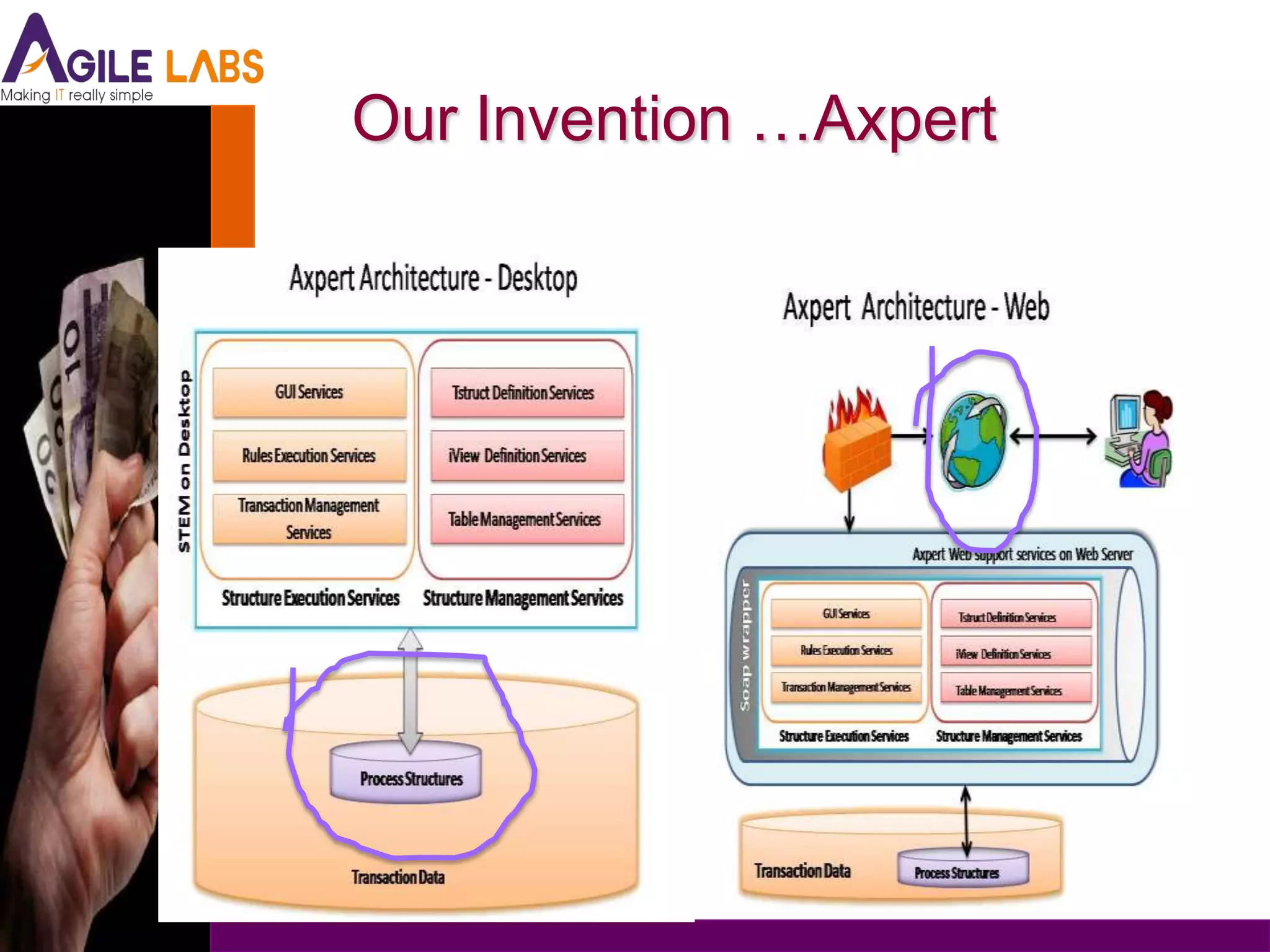 AGILE LABS
Making IT really simple

Our Invention …Axpert

Axpert Architecture - Desktop

STEM on Desktop

GUI Services
Rules Execution Services
Transaction Management Services
Structure Execution Services

Tstruct Definition Services
iView Definition Services
Table Management Services
Structure Management Services

Process Structures
Transaction Data

Axpert Architecture - Web

Axpert Web support services on Web Server

Soap wrapper

GUI Services
Rules Execution Services
Transaction Management Services
Structure Execution Services

Tstruct Definition Services
iView Definition Services
Table Management Services
Structure Management Services

Transaction Data
Process Structures